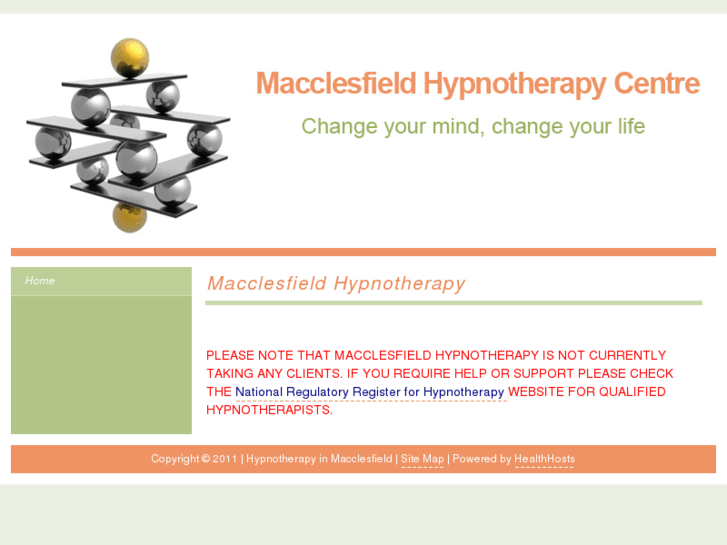 Macclesfield Hypnotherapy Centre

Change your mind, change your life

Home

Macclesfield Hypnotherapy

PLEASE NOTE THAT MACCLESFIELD HYPNOTHERAPY IS NOT CURRENTLY TAKING ANY CLIENTS. IF YOU REQUIRE HELP OR SUPPORT PLEASE CHECK THE National Regulatory Register for Hypnotherapy WEBSITE FOR QUALIFIED HYPNOTHERAPISTS.

Copyright © 2011 | Hypnotherapy in Macclesfield | Site Map | Powered by HealthHosts